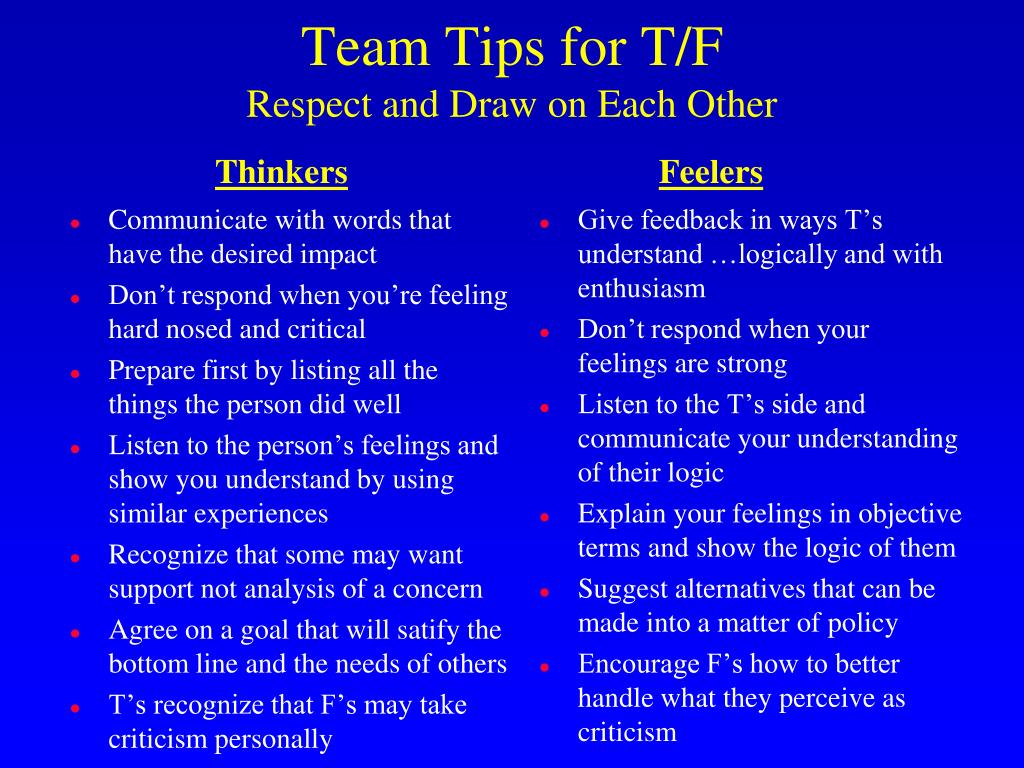 Team Tips for T/F
Respect and Draw on Each Other

Thinkers

- Communicate with words that have the desired impact
- Don’t respond when you’re feeling hard nosed and critical
- Prepare first by listing all the things the person did well
- Listen to the person’s feelings and show you understand by using similar experiences
- Recognize that some may want support not analysis of a concern
- Agree on a goal that will satify the bottom line and the needs of others
- T’s recognize that F’s may take criticism personally

Feelers

- Give feedback in ways T’s understand …logically and with enthusiasm
- Don’t respond when your feelings are strong
- Listen to the T’s side and communicate your understanding of their logic
- Explain your feelings in objective terms and show the logic of them
- Suggest alternatives that can be made into a matter of policy
- Encourage F’s how to better handle what they perceive as criticism